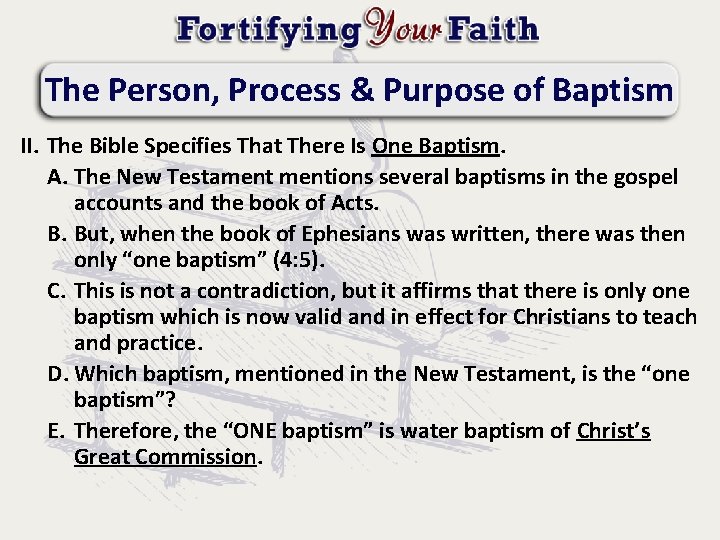 Fortifying Your Faith

The Person, Process & Purpose of Baptism

II. The Bible Specifies That There Is One Baptism.

A. The New Testament mentions several baptisms in the gospel accounts and the book of Acts.

B. But, when the book of Ephesians was written, there was then only “one baptism” (4:5).

C. This is not a contradiction, but it affirms that there is only one baptism which is now valid and in effect for Christians to teach and practice.

D. Which baptism, mentioned in the New Testament, is the “one baptism”?

E. Therefore, the “ONE baptism” is water baptism of Christ’s Great Commission.